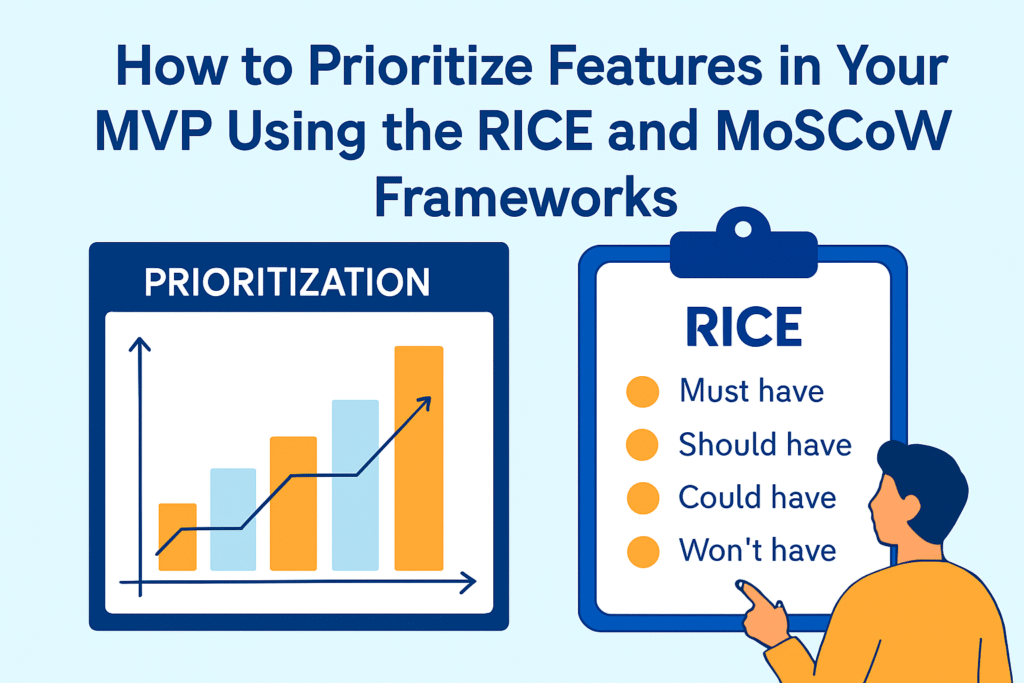 How to Prioritize Features in Your MVP Using the RICE and MoSCoW Frameworks

PRIORITIZATION

RICE

Must have

Should have

Could have

Won't have